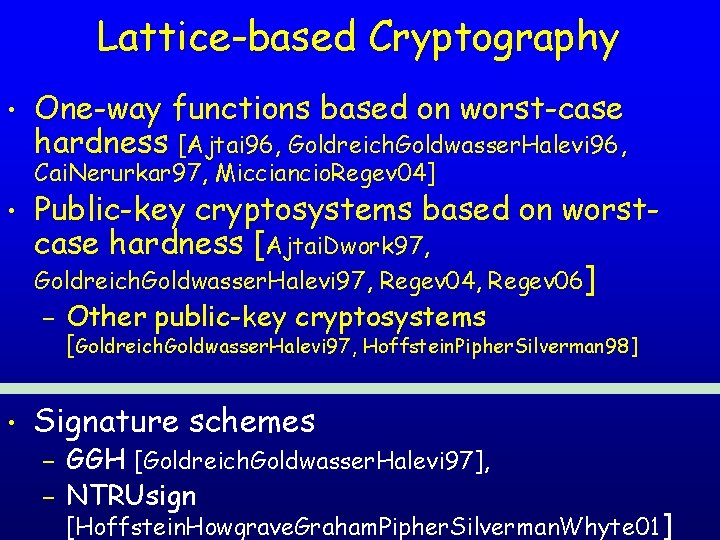 Lattice-based Cryptography

• One-way functions based on worst-case hardness [Ajtai96, GoldreichGoldwasserHalevi96, CaiNerurkar97, MicciancioRegev04]

• Public-key cryptosystems based on worst-case hardness [AjtaiDwork97, GoldreichGoldwasserHalevi97, Regev04, Regev06]

– Other public-key cryptosystems [GoldreichGoldwasserHalevi97, HoffsteinPipherSilverman98]

• Signature schemes

– GGH [GoldreichGoldwasserHalevi97],

– NTRUsign [HoffsteinHowgraveGrahamPipherSilvermanWhyte01]